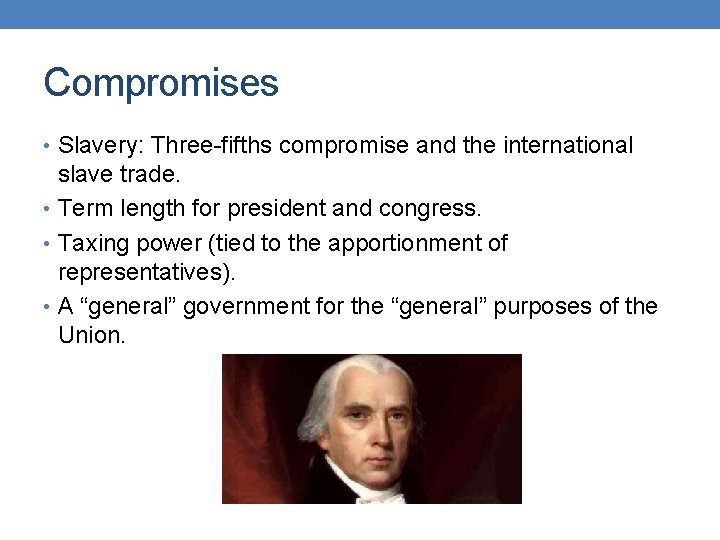 Compromises

• Slavery: Three-fifths compromise and the international slave trade.
• Term length for president and congress.
• Taxing power (tied to the apportionment of representatives).
• A “general” government for the “general” purposes of the Union.